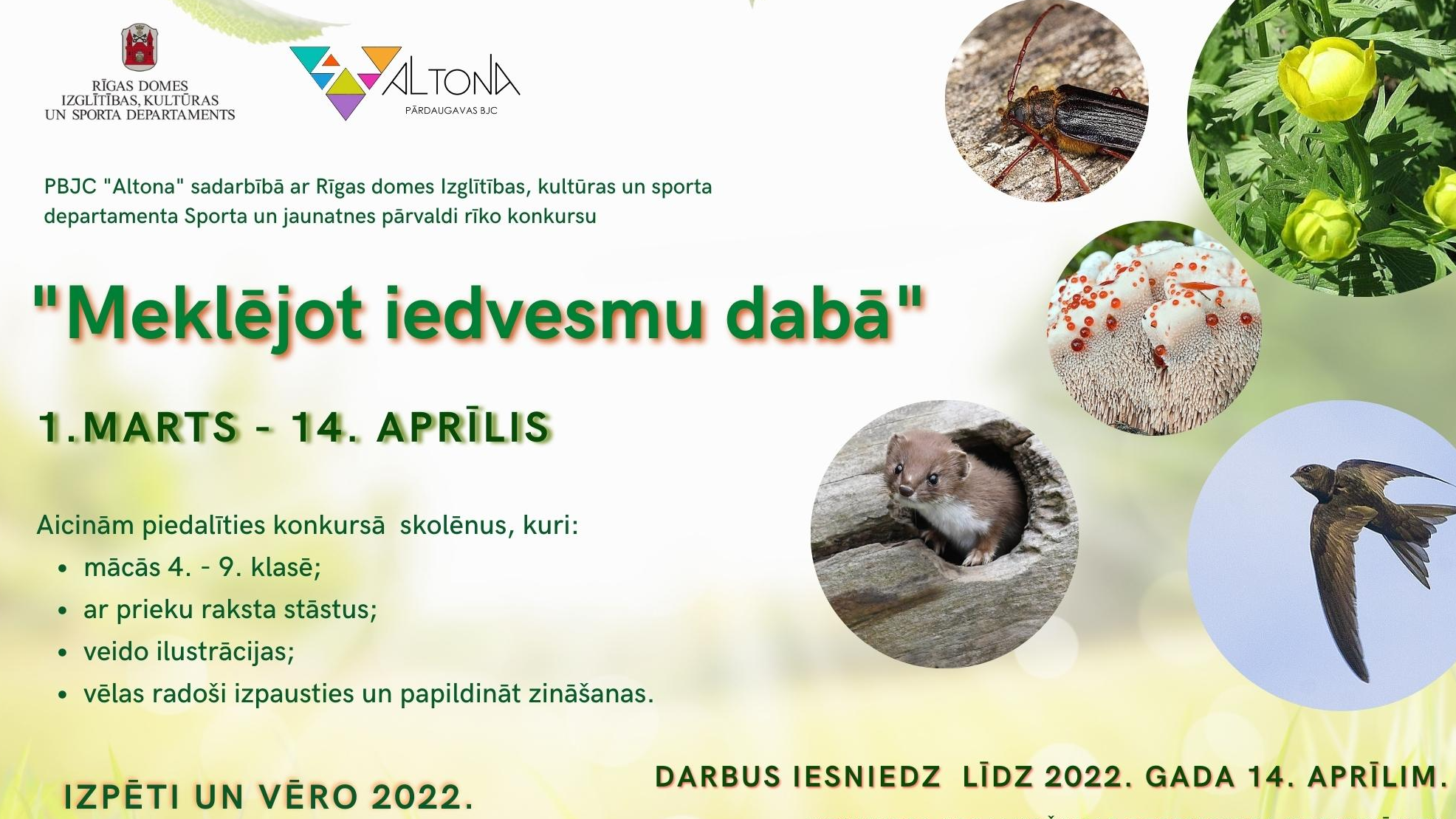 RĪGAS DOMES
IZGLĪTĪBAS, KULTŪRAS
UN SPORTA DEPARTAMENTS

ALTONA
PĀRDAUGAVAS BJC

PBJC "Altona" sadarbībā ar Rīgas domes Izglītības, kultūras un sporta departamenta Sporta un jaunatnes pārvaldi rīko konkursu

"Meklējot iedvesmu dabā"

1.MARTS - 14. APRĪLIS

Aicinām piedalīties konkursā skolēnus, kuri:
• mācās 4. - 9. klasē;
• ar prieku raksta stāstus;
• veido ilustrācijas;
• vēlas radoši izpausties un papildināt zināšanas.

IZPĒTI UN VĒRO 2022.

DARBUS IESNIEDZ LĪDZ 2022. GADA 14. APRĪLIM.